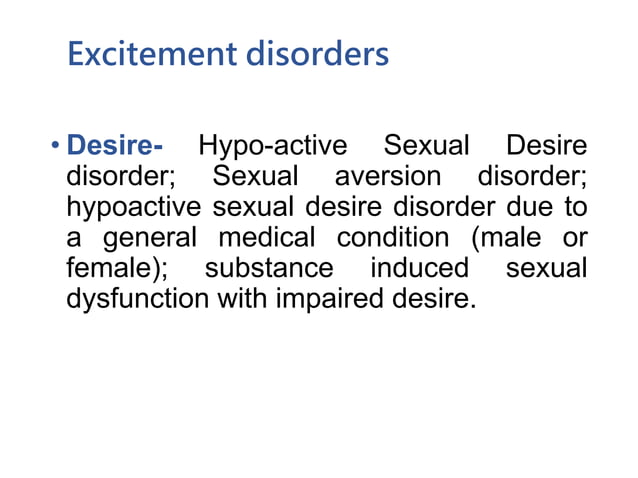 Excitement disorders

• Desire- Hypo-active Sexual Desire disorder; Sexual aversion disorder; hypoactive sexual desire disorder due to a general medical condition (male or female); substance induced sexual dysfunction with impaired desire.